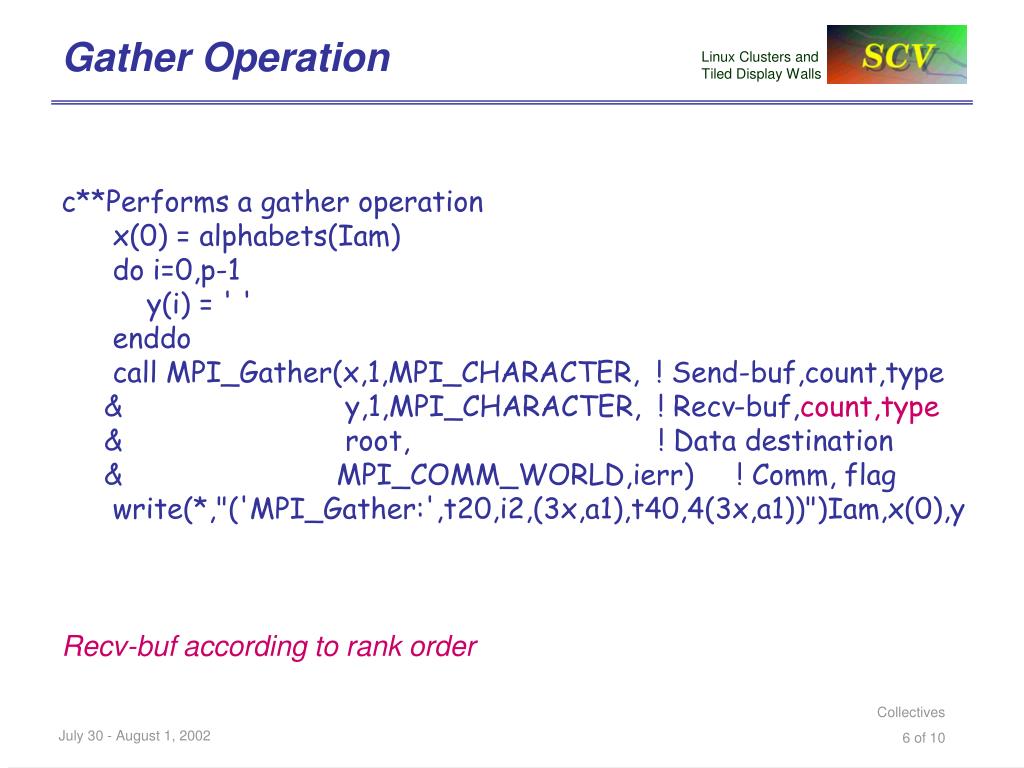 Gather Operation

Linux Clusters and Tiled Display Walls

SCV

c**Performs a gather operation
x(0) = alphabets(Iam)
do i=0,p-1
y(i) = ' '
enddo
call MPI_Gather(x,1,MPI_CHARACTER, ! Send-buf,count,type
& y,1,MPI_CHARACTER, ! Recv-buf,count,type
& root, ! Data destination
& MPI_COMM_WORLD,ierr) ! Comm, flag
write(*,"('MPI_Gather:',t20,i2,(3x,a1),t40,4(3x,a1))")Iam,x(0),y

Recv-buf according to rank order

July 30 - August 1, 2002

Collectives
6 of 10